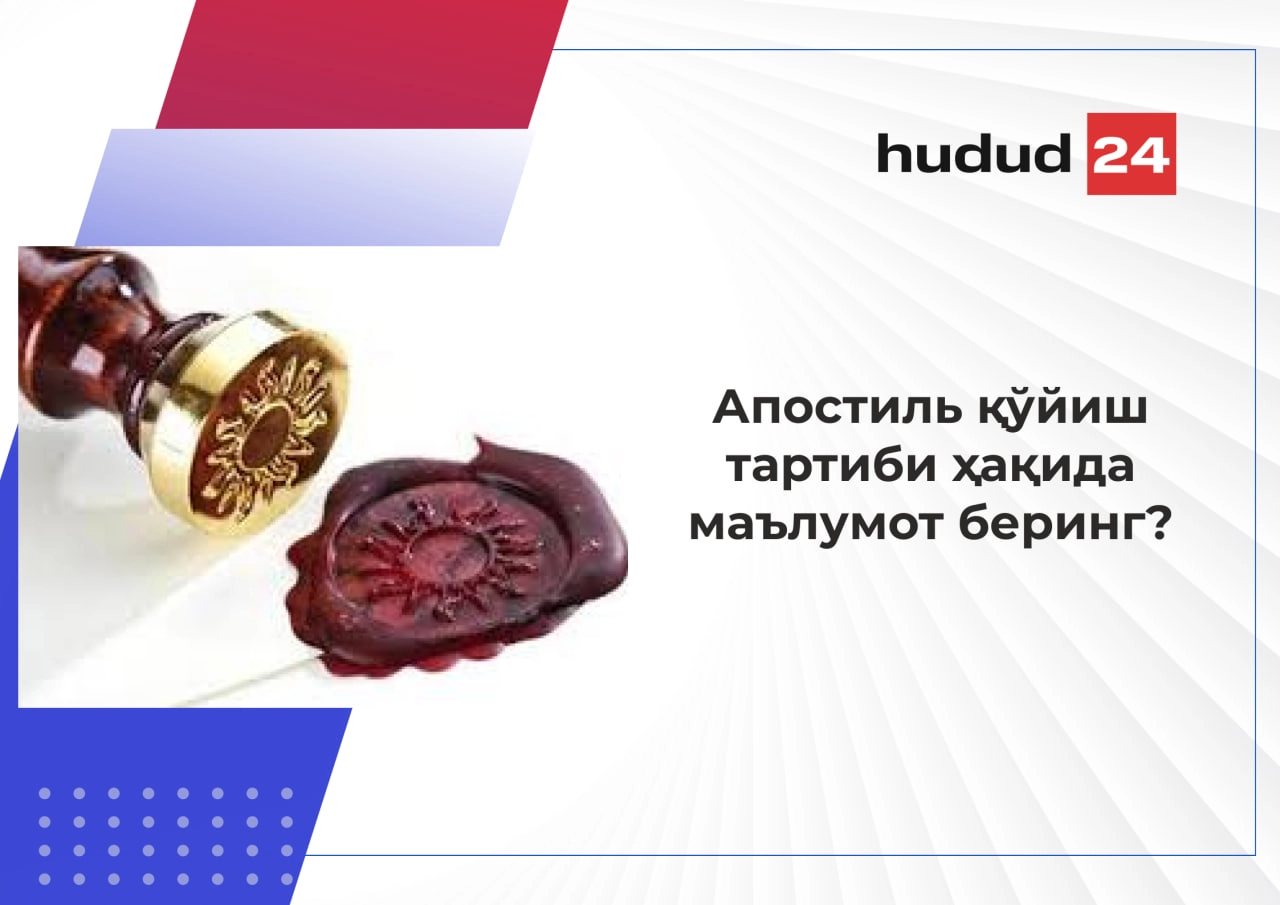 hudud 24

Апостиль қўйиш тартиби ҳақида маълумот беринг?